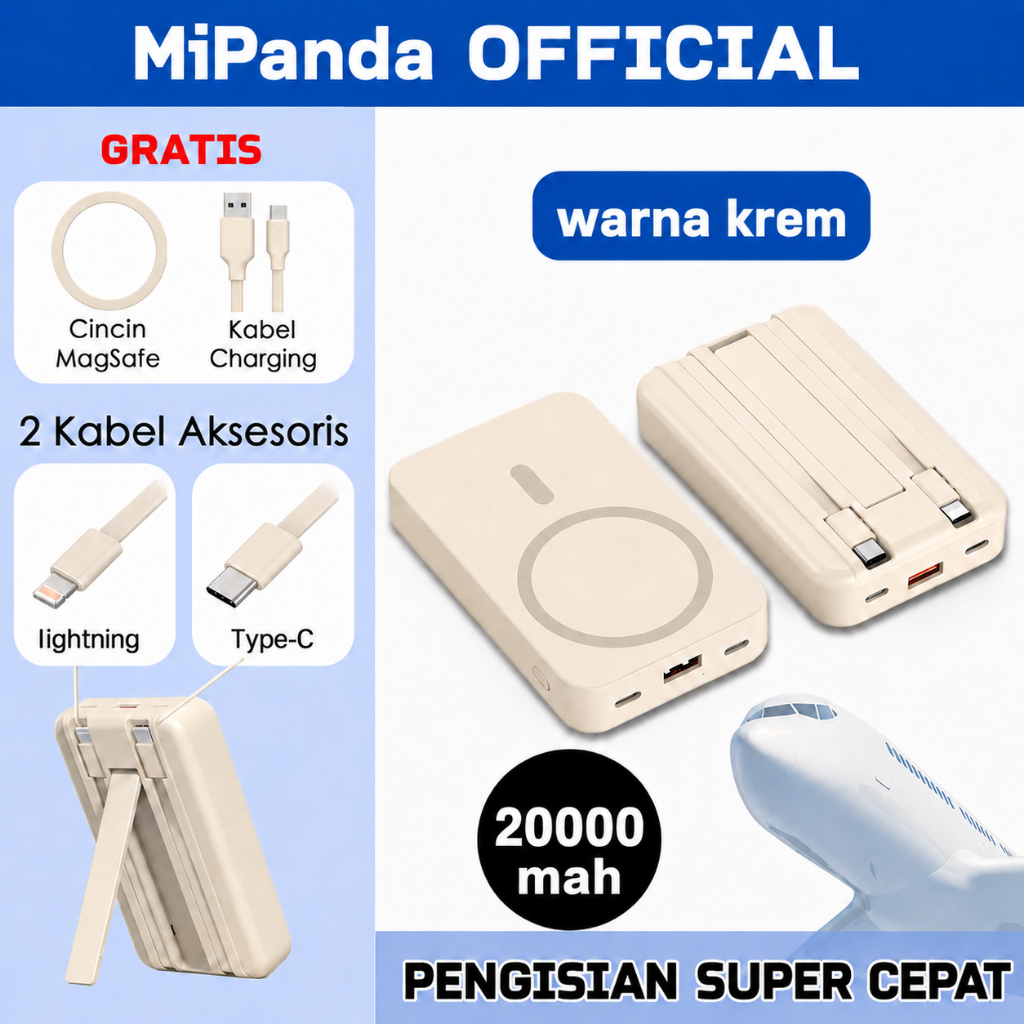 MiPanda OFFICIAL

GRATIS

Cincin MagSafe

Kabel Charging

2 Kabel Aksesoris

lightning

Type-C

warna krem

20000 mah

PENGISIAN SUPER CEPAT